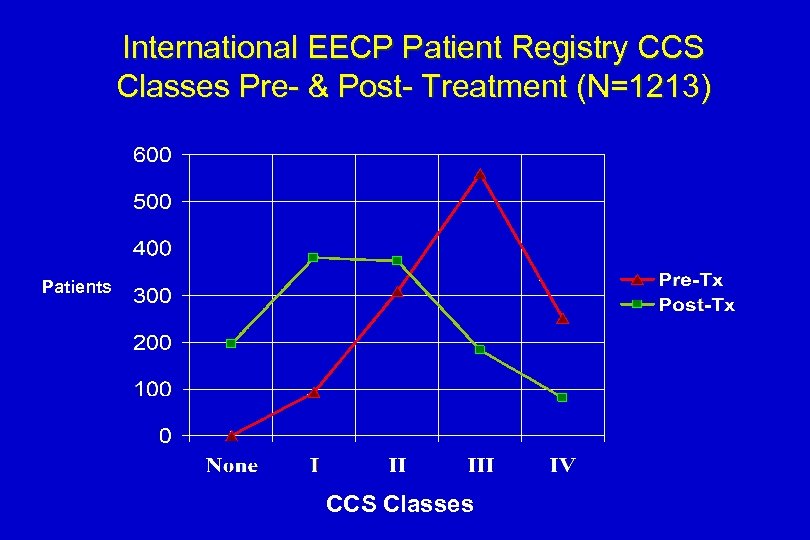 International EECP Patient Registry CCS Classes Pre- & Post- Treatment (N=1213)

600
500
400
300
200
100
0

Patients

None
I
II
III
IV

CCS Classes

Pre-Tx
Post-Tx